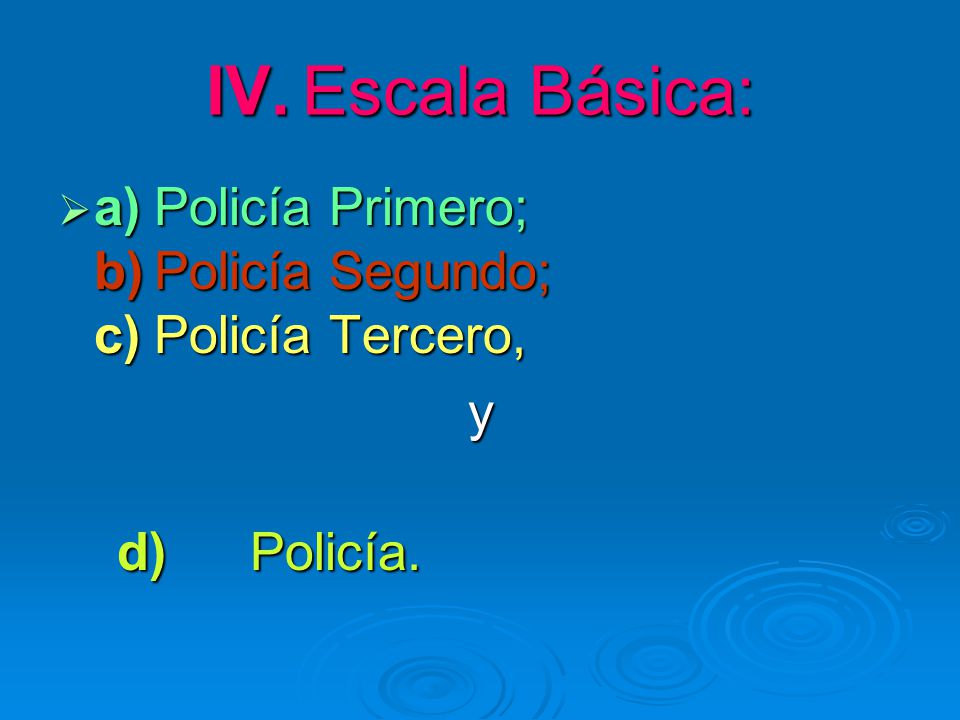 IV. Escala Básica:

a) Policía Primero;
b) Policía Segundo;
c) Policía Tercero,

y

d) Policía.